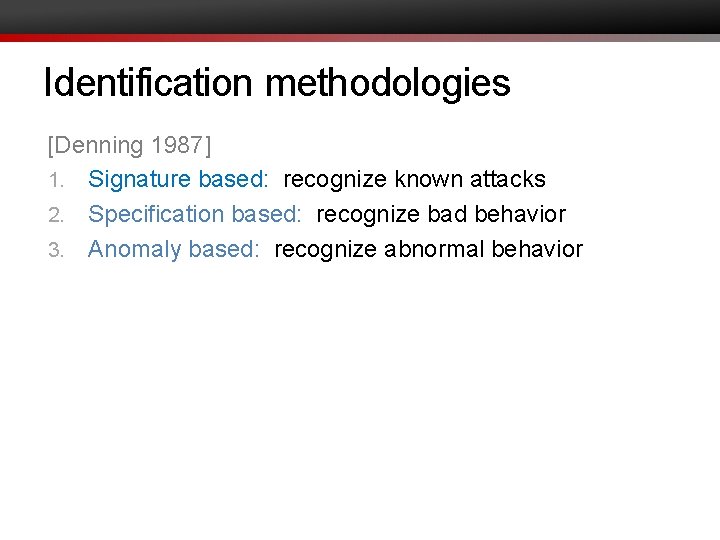 Identification methodologies

[Denning 1987]

1. Signature based: recognize known attacks
2. Specification based: recognize bad behavior
3. Anomaly based: recognize abnormal behavior